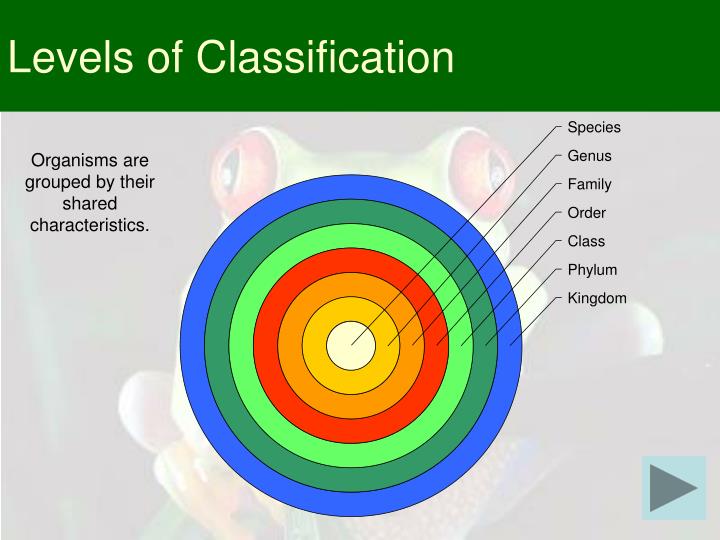 Levels of Classification

Organisms are grouped by their shared characteristics.

Species
Genus
Family
Order
Class
Phylum
Kingdom